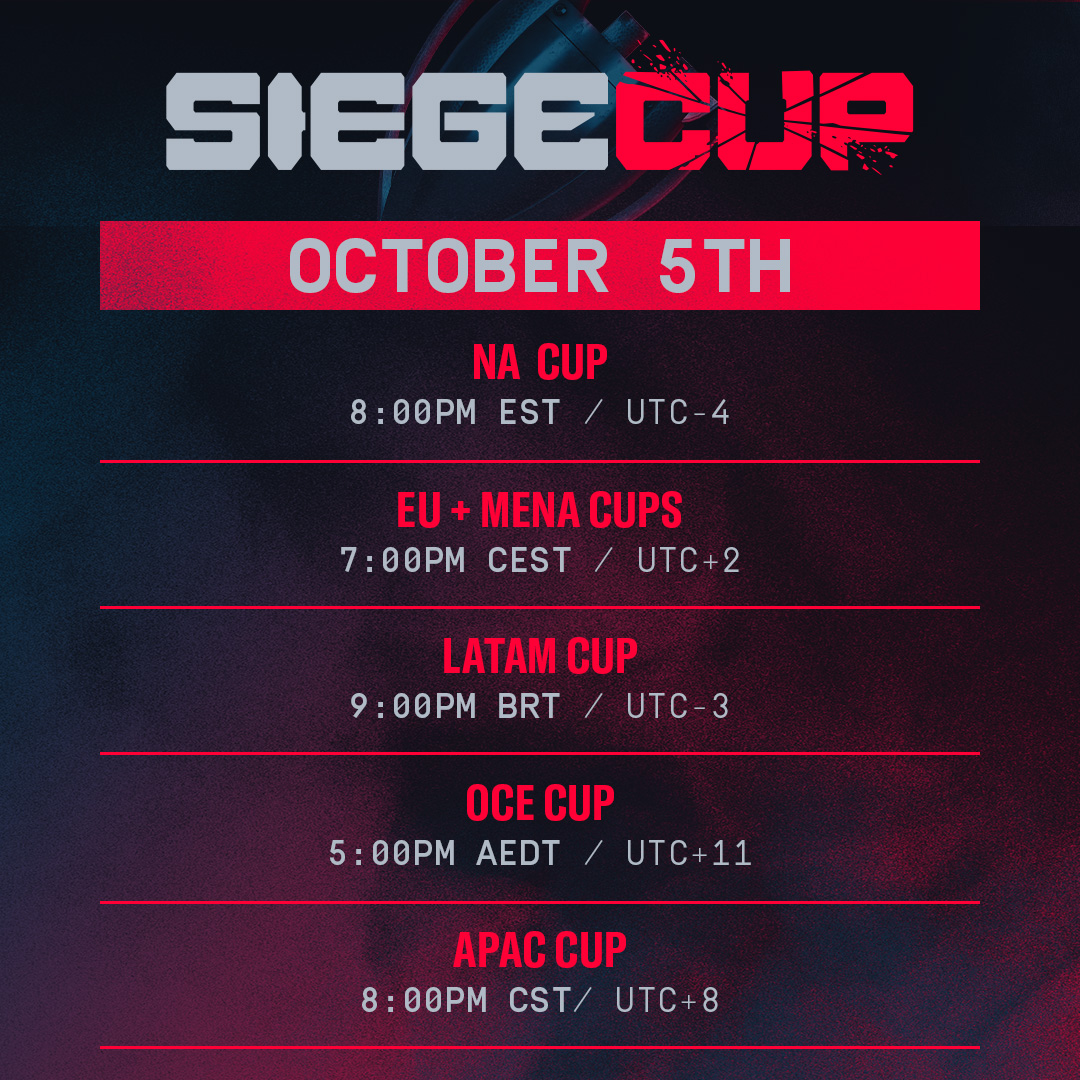 SIEGECUP

OCTOBER 5TH

NA CUP
8:00PM EST / UTC-4

EU + MENA CUPS
7:00PM CEST / UTC+2

LATAM CUP
9:00PM BRT / UTC-3

OCE CUP
5:00PM AEDT / UTC+11

APAC CUP
8:00PM CST/ UTC+8